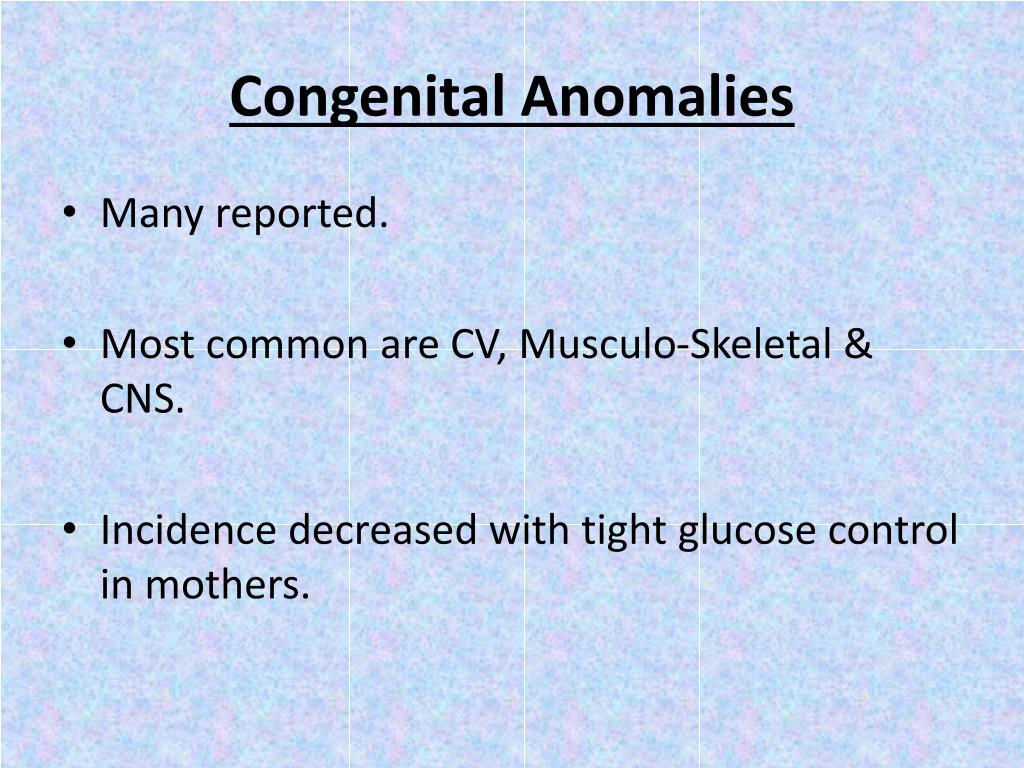 Congenital Anomalies

• Many reported.

• Most common are CV, Musculo-Skeletal & CNS.

• Incidence decreased with tight glucose control in mothers.